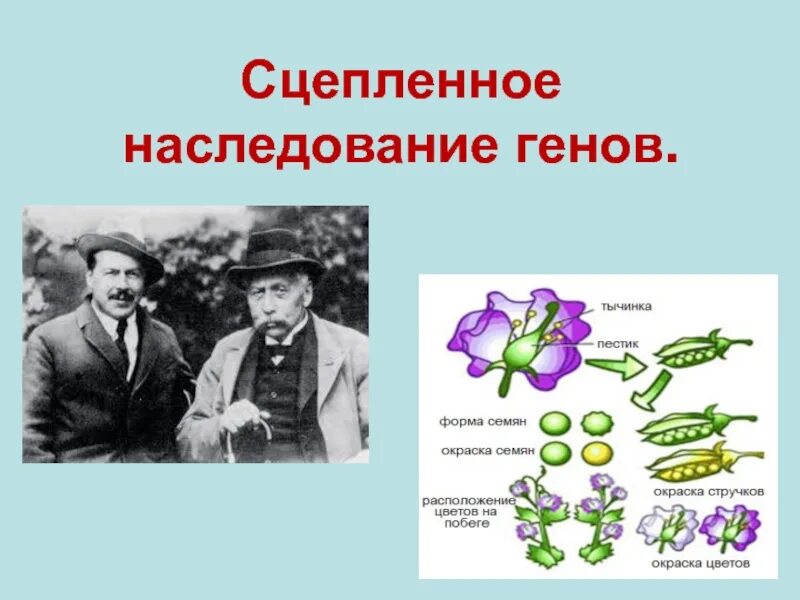 Сцепленное наследование генов.

тычинка
пестик
форма семян
окраска семян
расположение цветов на побеге
окраска стручков
окраска цветов